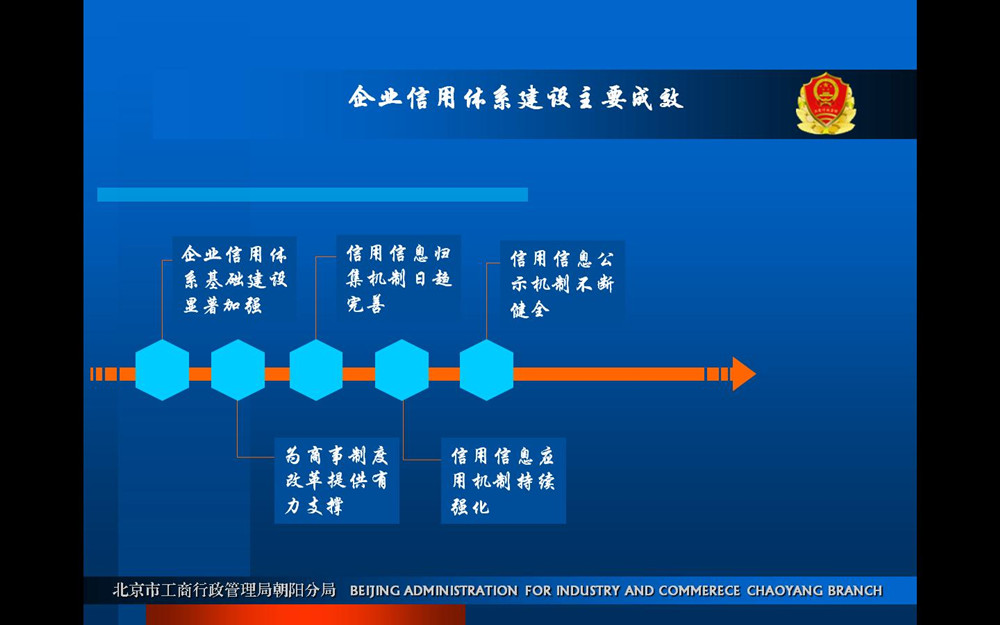 企业信用体系建设主要成效

企业信用体系基础建设显著加强

信用信息归集机制日趋完善

信用信息公示机制不断健全

为商事制度改革提供有力支撑

信用信息应用机制持续强化

北京市工商行政管理局朝阳分局 BEIJING ADMINISTRATION FOR INDUSTRY AND COMMERECE CHAOYANG BRANCH